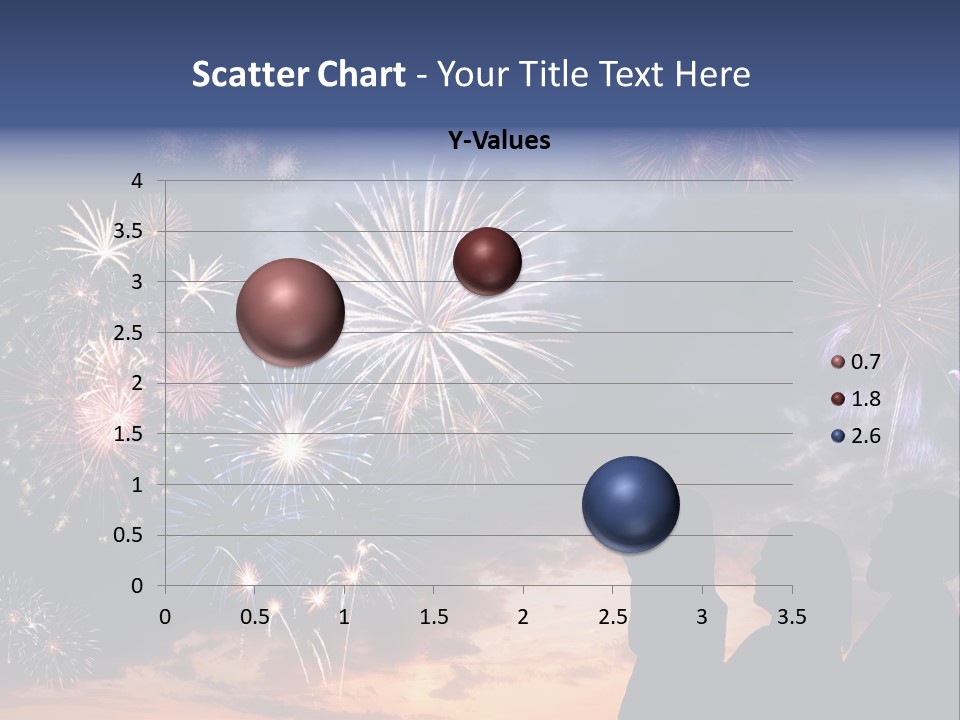 Scatter Chart - Your Title Text Here

Y-Values

4
3.5
3
2.5
2
1.5
1
0.5
0

0 0.5 1 1.5 2 2.5 3 3.5

0.7
1.8
2.6